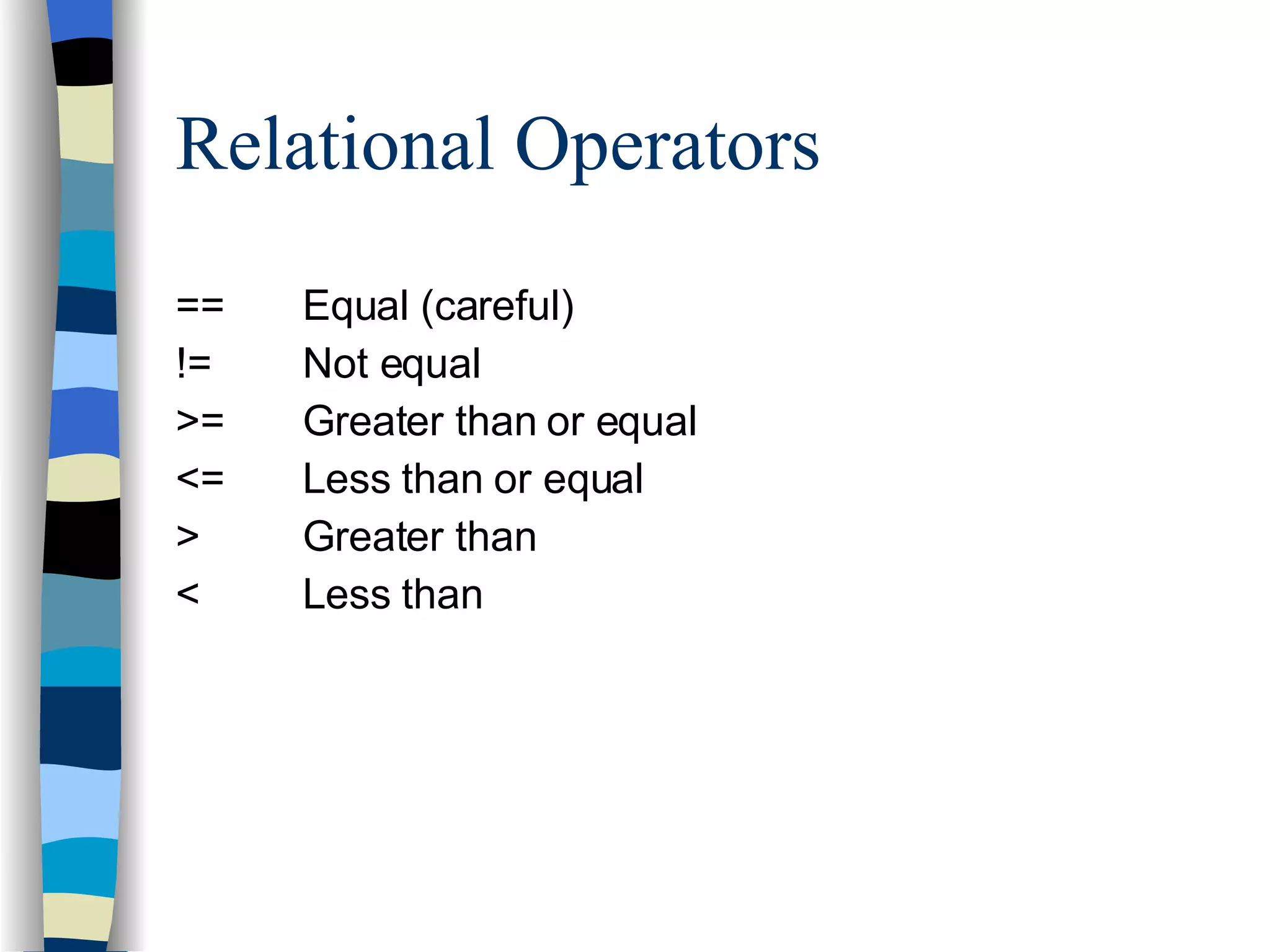 Relational Operators

== Equal (careful)
!= Not equal
>= Greater than or equal
<= Less than or equal
> Greater than
< Less than